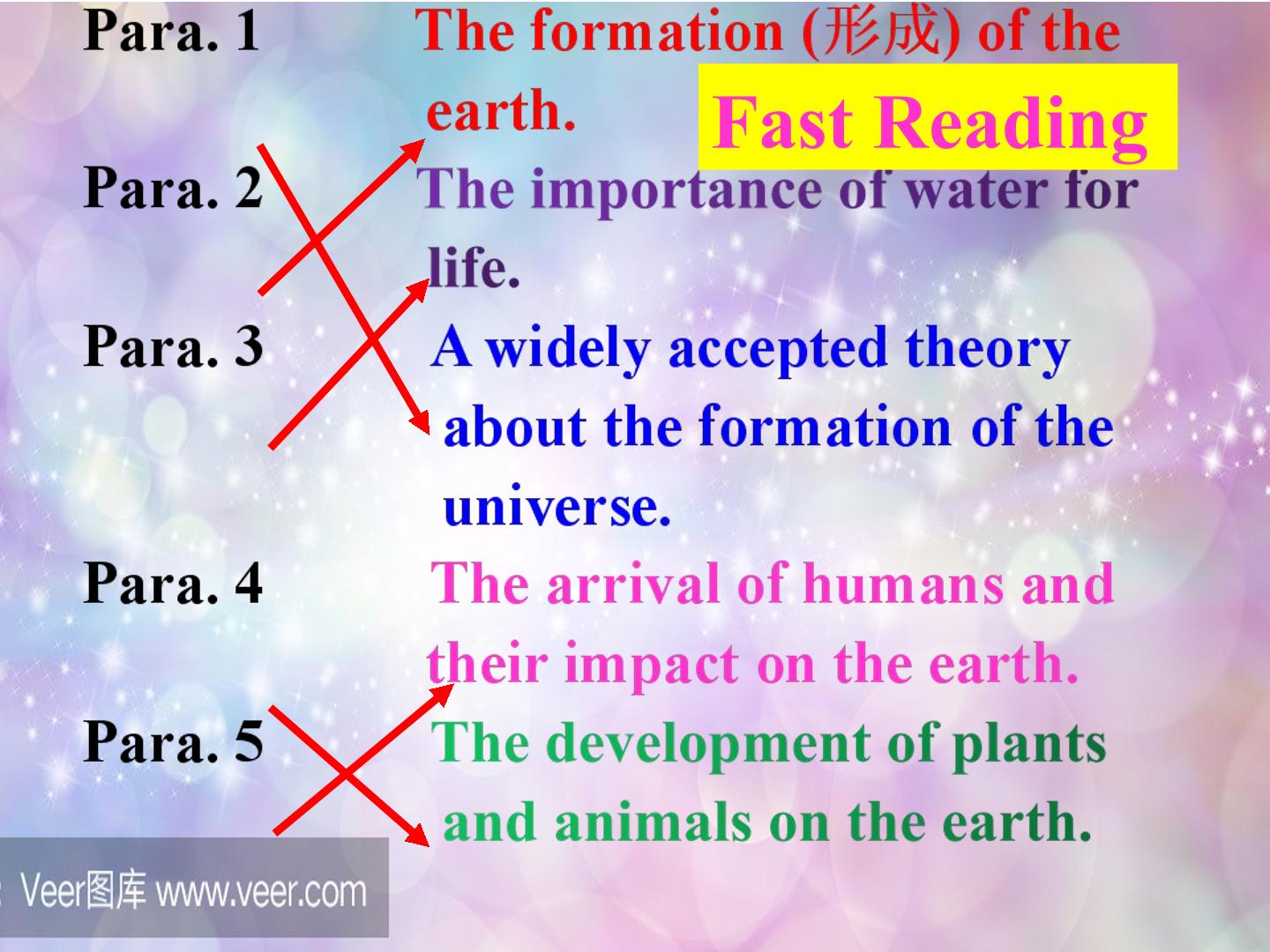 Fast Reading

Para. 1

Para. 2

Para. 3

Para. 4

Para. 5

The formation (形成) of the earth.

The importance of water for life.

A widely accepted theory about the formation of the universe.

The arrival of humans and their impact on the earth.

The development of plants and animals on the earth.

Veer图库 www.veer.com